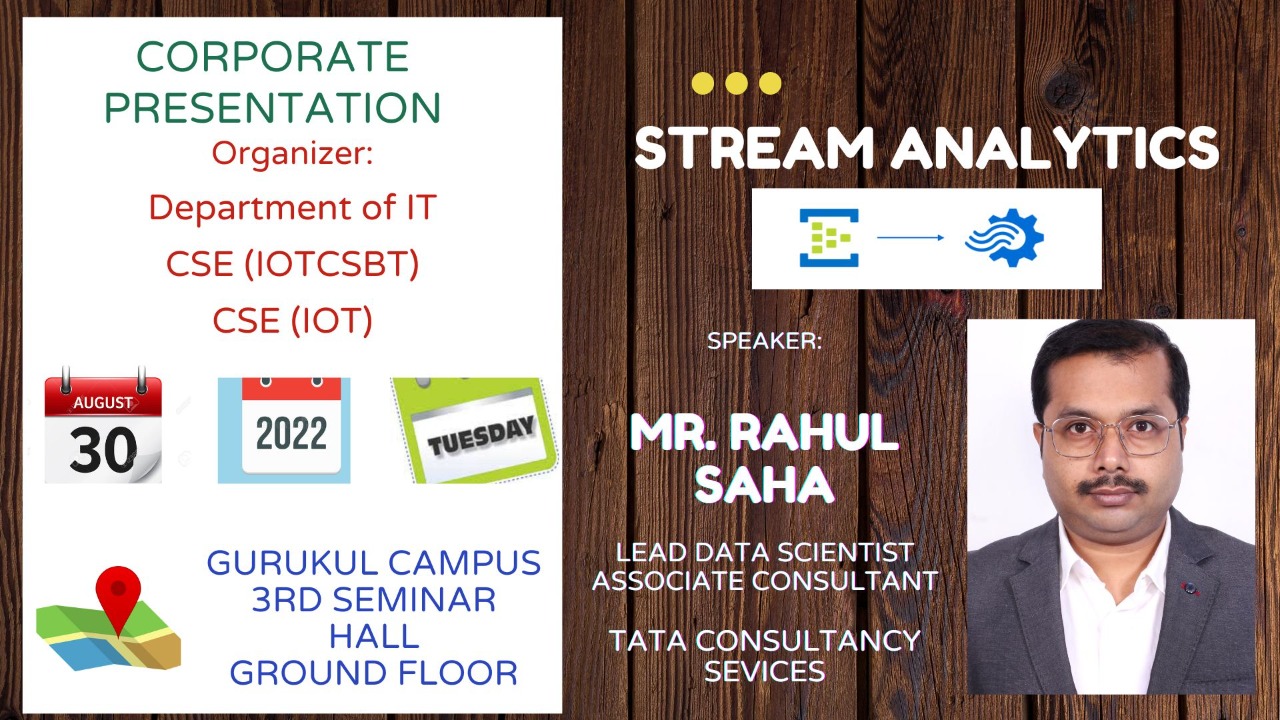 CORPORATE PRESENTATION

Organizer:

Department of IT

CSE (IOTCSBT)

CSE (IOT)

AUGUST
30

2022

TUESDAY

GURUKUL CAMPUS
3RD SEMINAR HALL
GROUND FLOOR

STREAM ANALYTICS

SPEAKER:

MR. RAHUL SAHA

LEAD DATA SCIENTIST
ASSOCIATE CONSULTANT

TATA CONSULTANCY SEVICES